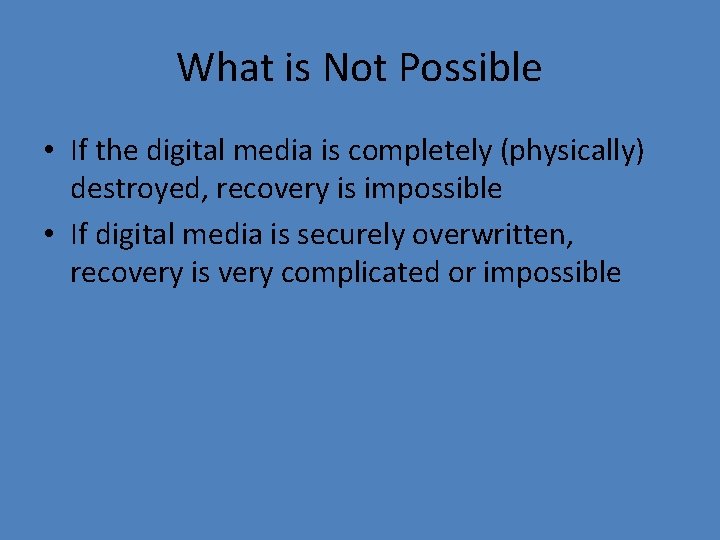 What is Not Possible

• If the digital media is completely (physically) destroyed, recovery is impossible
• If digital media is securely overwritten, recovery is very complicated or impossible